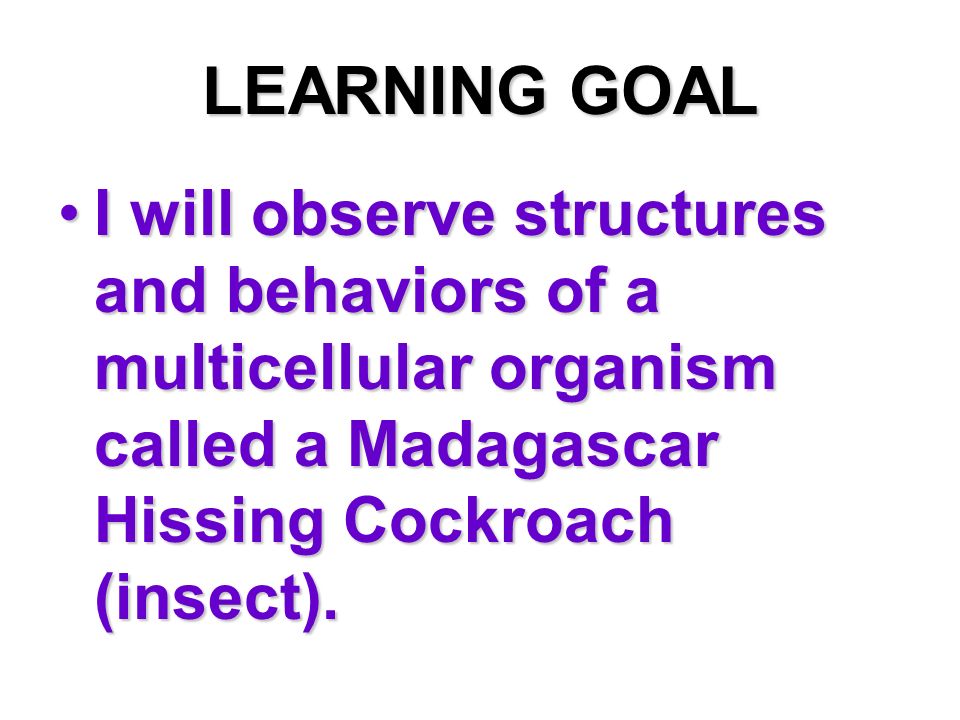 LEARNING GOAL

• I will observe structures and behaviors of a multicellular organism called a Madagascar Hissing Cockroach (insect).